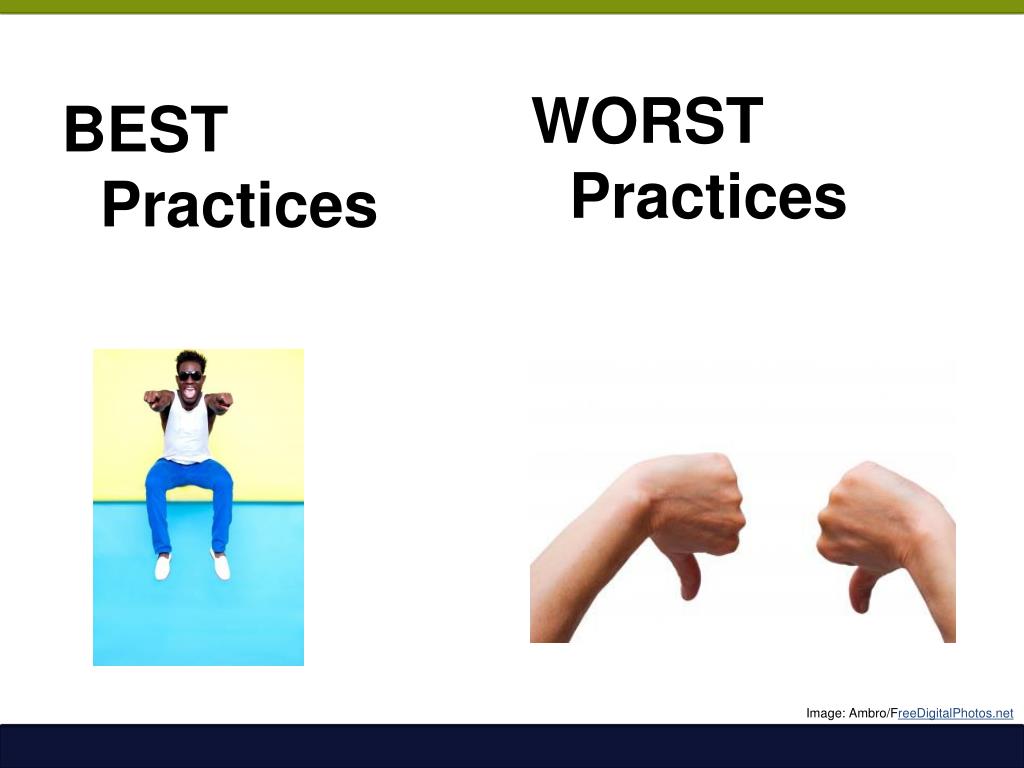 BEST
Practices

WORST
Practices

Image: Ambro/FreeDigitalPhotos.net